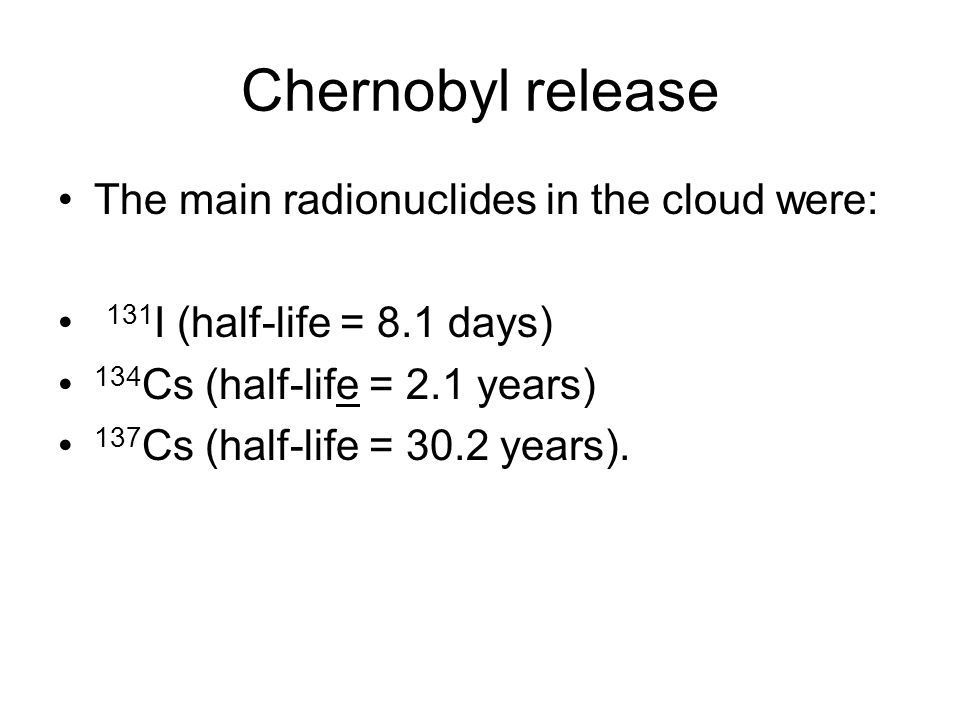 Chernobyl release

• The main radionuclides in the cloud were:

• $^{131}I$ (half-life = 8.1 days)
• $^{134}Cs$ (half-life = 2.1 years)
• $^{137}Cs$ (half-life = 30.2 years).